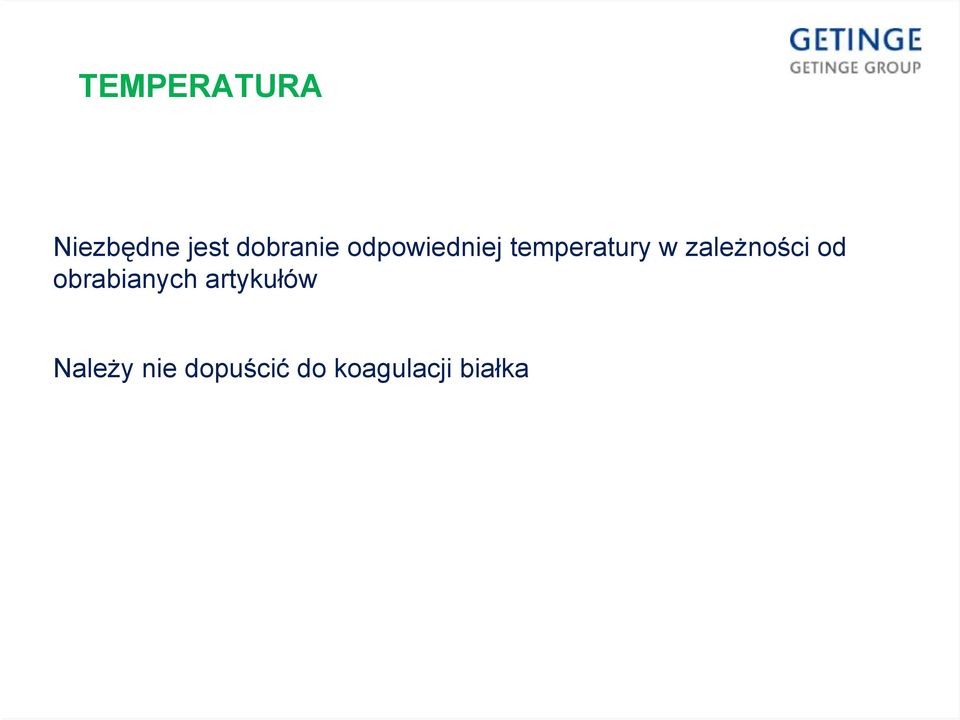 GETINGE
GETINGE GROUP

TEMPERATURA

Niezbędne jest dobranie odpowiedniej temperatury w zależności od obrabianych artykułów

Należy nie dopuścić do koagulacji białka